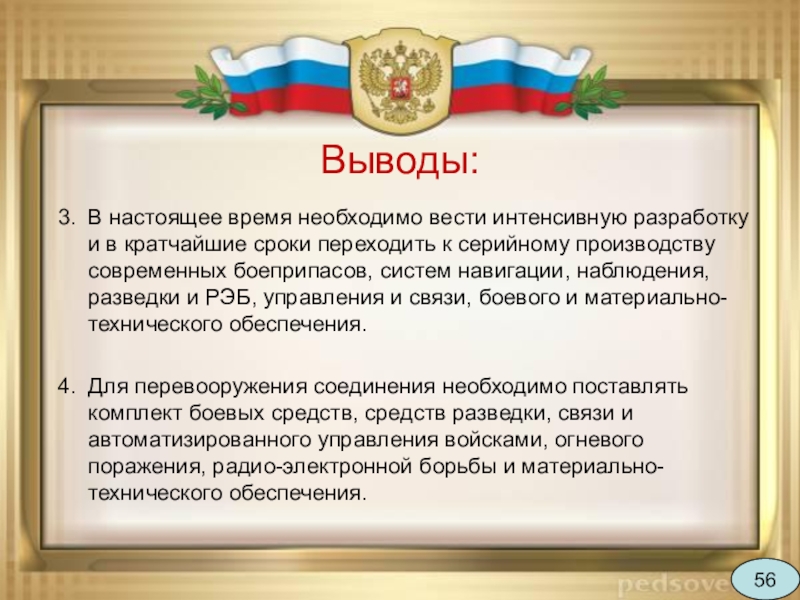 Выводы:

3. В настоящее время необходимо вести интенсивную разработку и в кратчайшие сроки переходить к серийному производству современных боеприпасов, систем навигации, наблюдения, разведки и РЭБ, управления и связи, боевого и материально-технического обеспечения.

4. Для перевооружения соединения необходимо поставлять комплект боевых средств, средств разведки, связи и автоматизированного управления войсками, огневого поражения, радио-электронной борьбы и материально-технического обеспечения.

pedsove

56